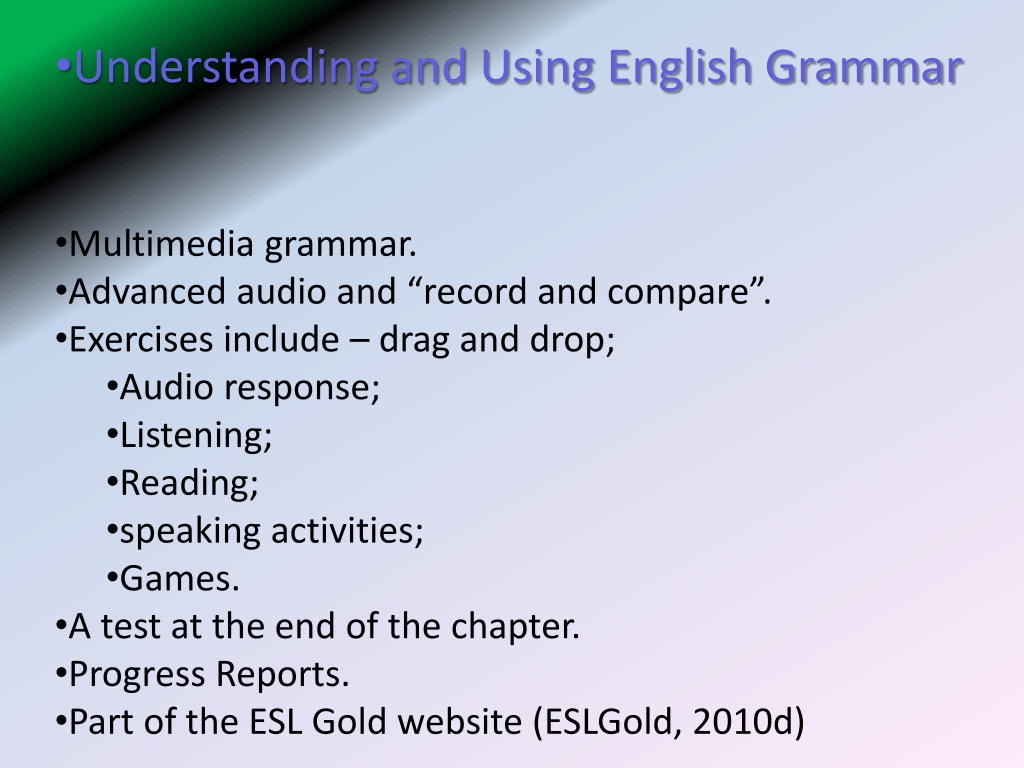 •Understanding and Using English Grammar

•Multimedia grammar.
•Advanced audio and “record and compare”.
•Exercises include – drag and drop;
•Audio response;
•Listening;
•Reading;
•speaking activities;
•Games.
•A test at the end of the chapter.
•Progress Reports.
•Part of the ESL Gold website (ESLGold, 2010d)